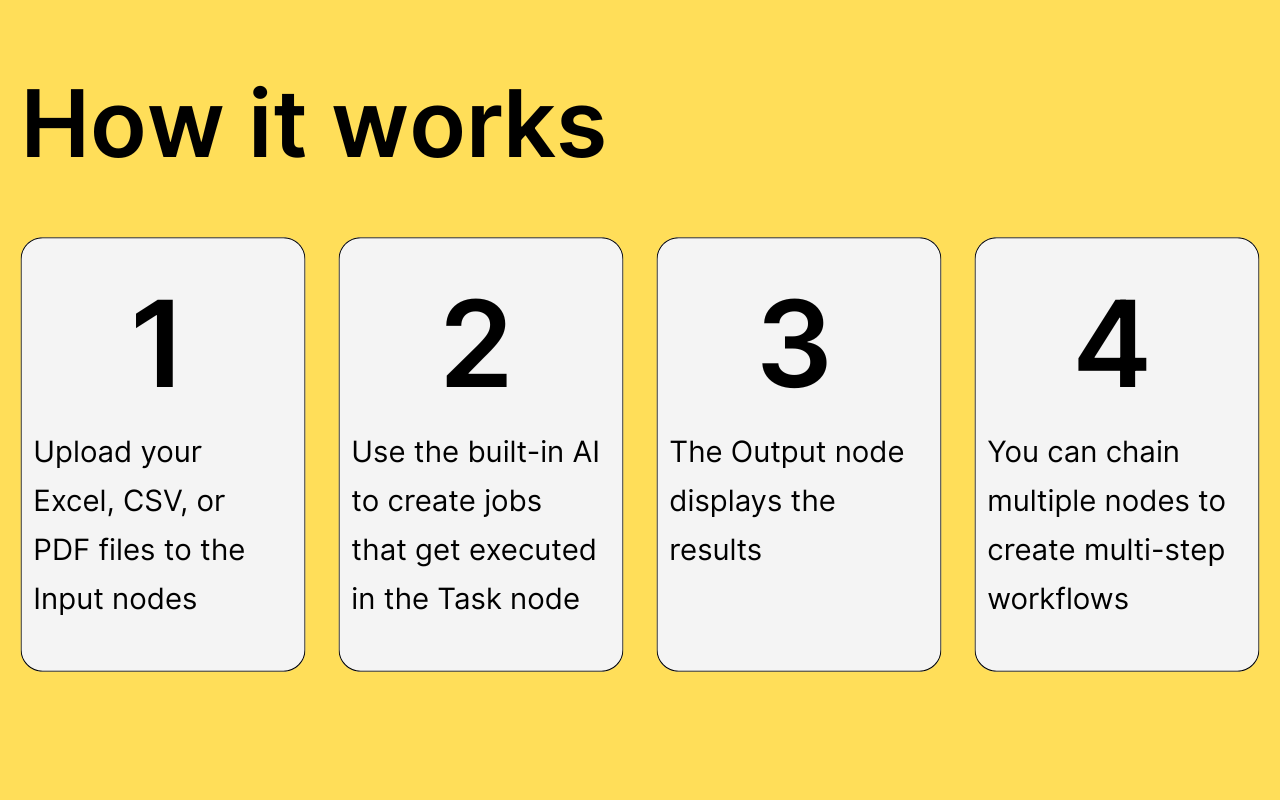 How it works

1

Upload your Excel, CSV, or PDF files to the Input nodes

2

Use the built-in AI to create jobs that get executed in the Task node

3

The Output node displays the results

4

You can chain multiple nodes to create multi-step workflows